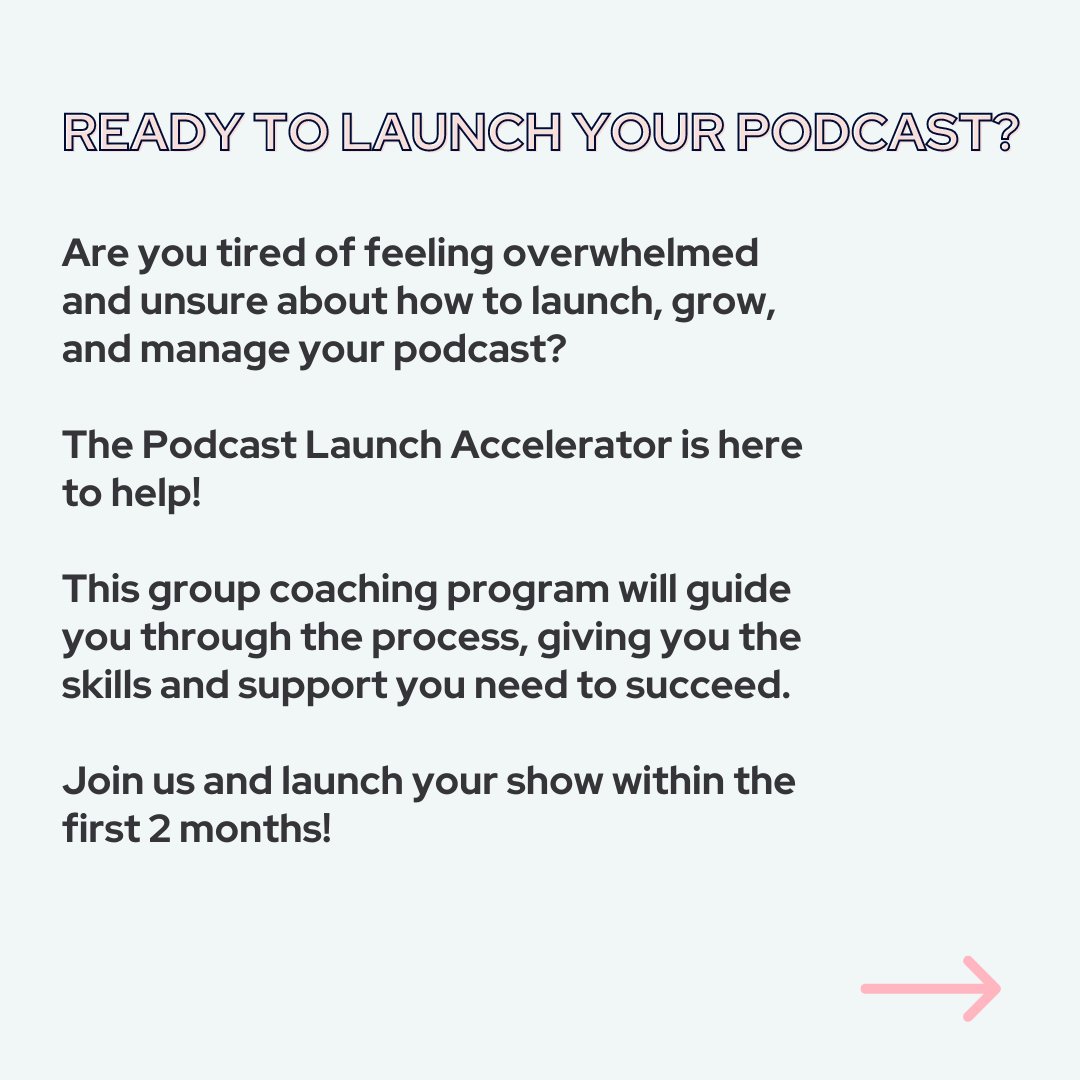 READY TO LAUNCH YOUR PODCAST?

Are you tired of feeling overwhelmed and unsure about how to launch, grow, and manage your podcast?

The Podcast Launch Accelerator is here to help!

This group coaching program will guide you through the process, giving you the skills and support you need to succeed.

Join us and launch your show within the first 2 months!